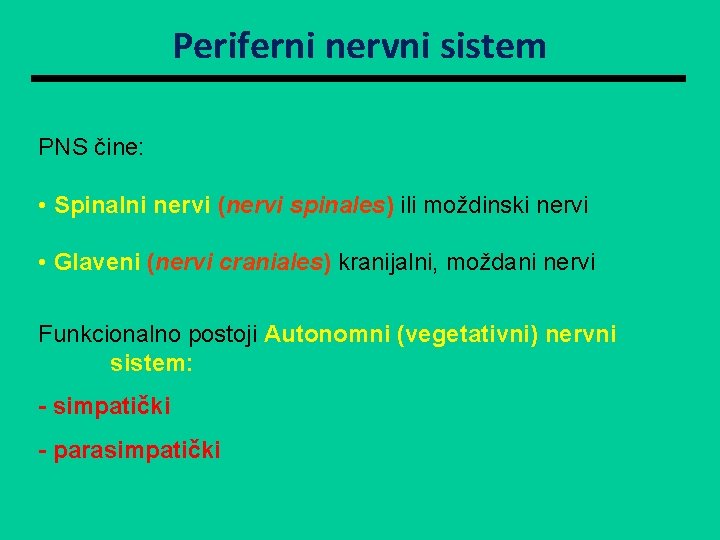 Periferni nervni sistem

PNS čine:

• Spinalni nervi (nervi spinales) ili moždinski nervi

• Glaveni (nervi craniales) kranijalni, moždani nervi

Funkcionalno postoji Autonomni (vegetativni) nervni sistem:

- simpatički

- parasimpatički